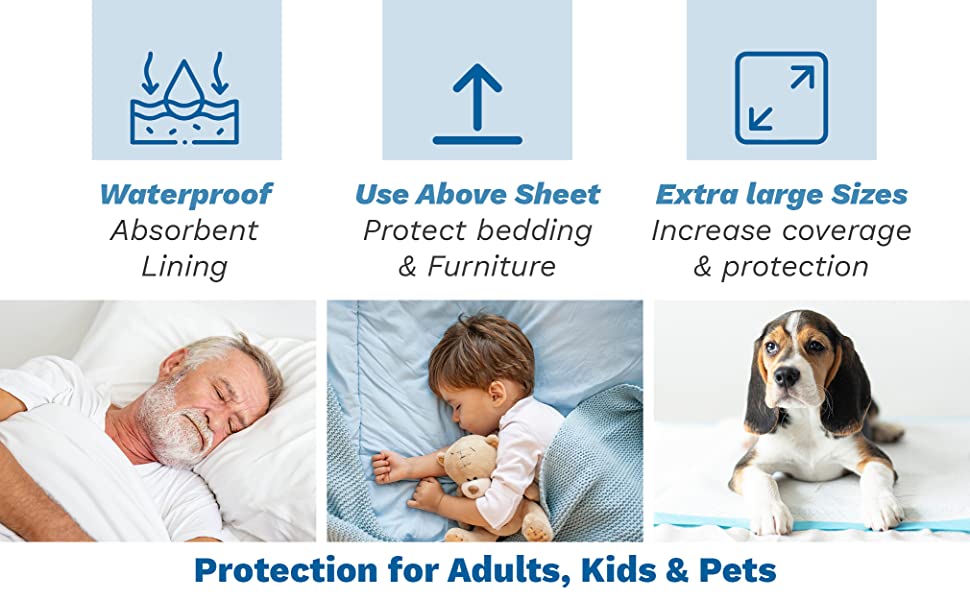 Waterproof
Absorbent Lining

Use Above Sheet
Protect bedding & Furniture

Extra large Sizes
Increase coverage & protection

Protection for Adults, Kids & Pets